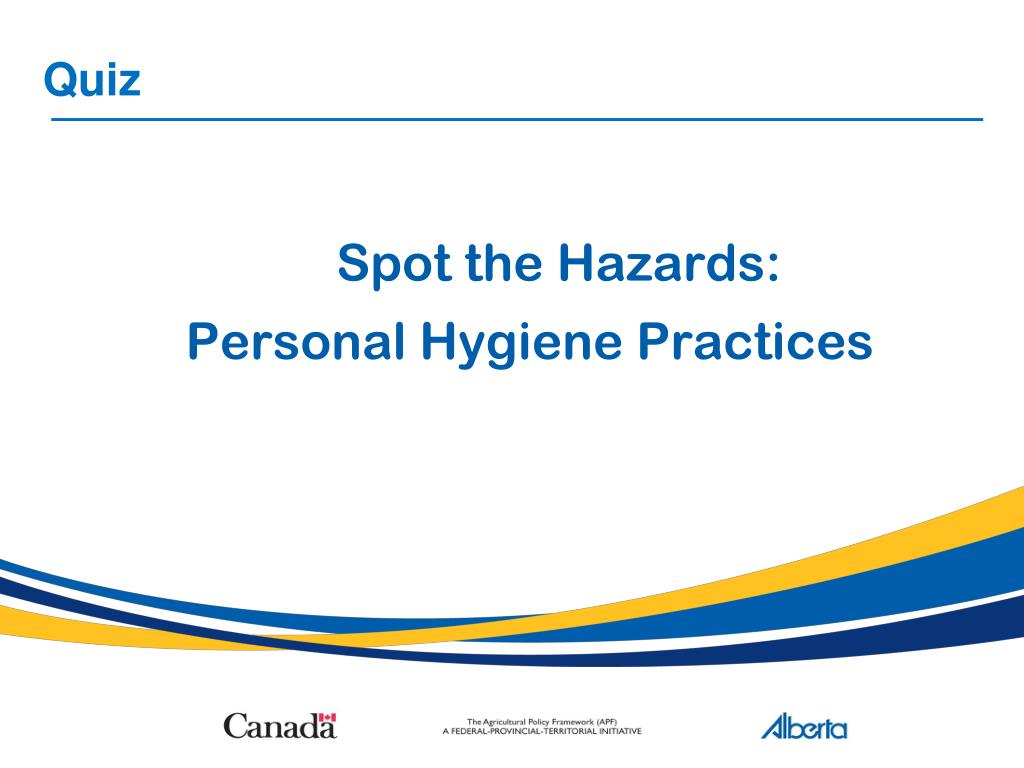 Quiz

Spot the Hazards:
Personal Hygiene Practices

Canada

The Agricultural Policy Framework (APF)
A FEDERAL-PROVINCIAL-TERRITORIAL INITIATIVE

Alberta